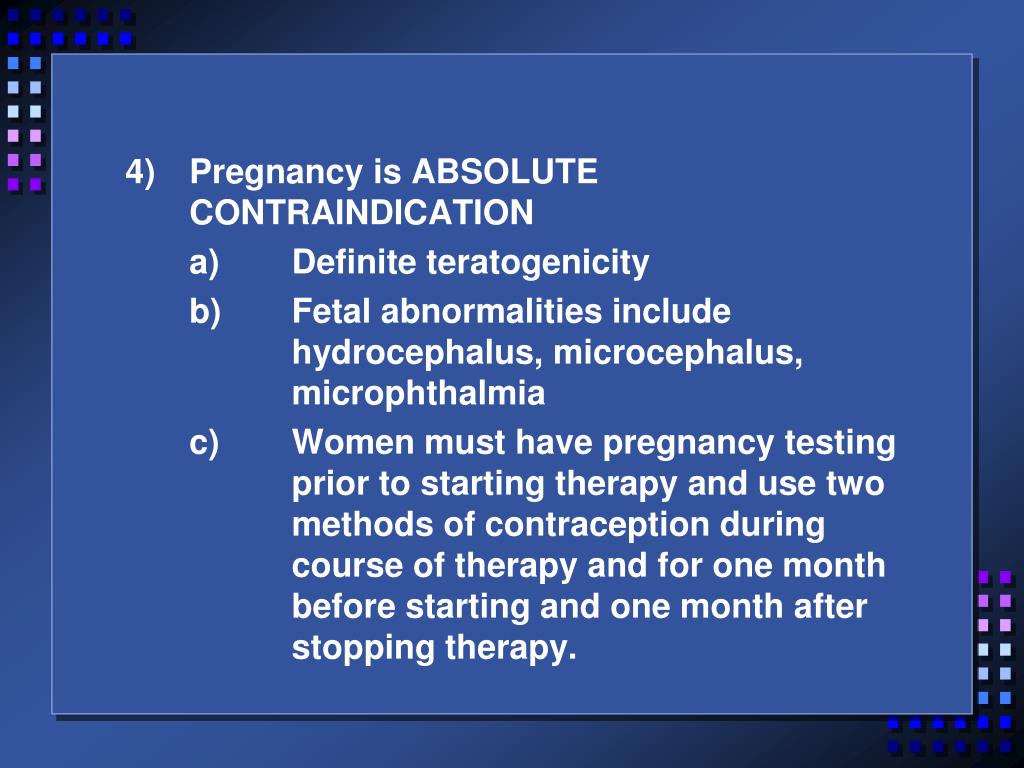 4) Pregnancy is ABSOLUTE CONTRAINDICATION

a) Definite teratogenicity

b) Fetal abnormalities include hydrocephalus, microcephalus, microphthalmia

c) Women must have pregnancy testing prior to starting therapy and use two methods of contraception during course of therapy and for one month before starting and one month after stopping therapy.